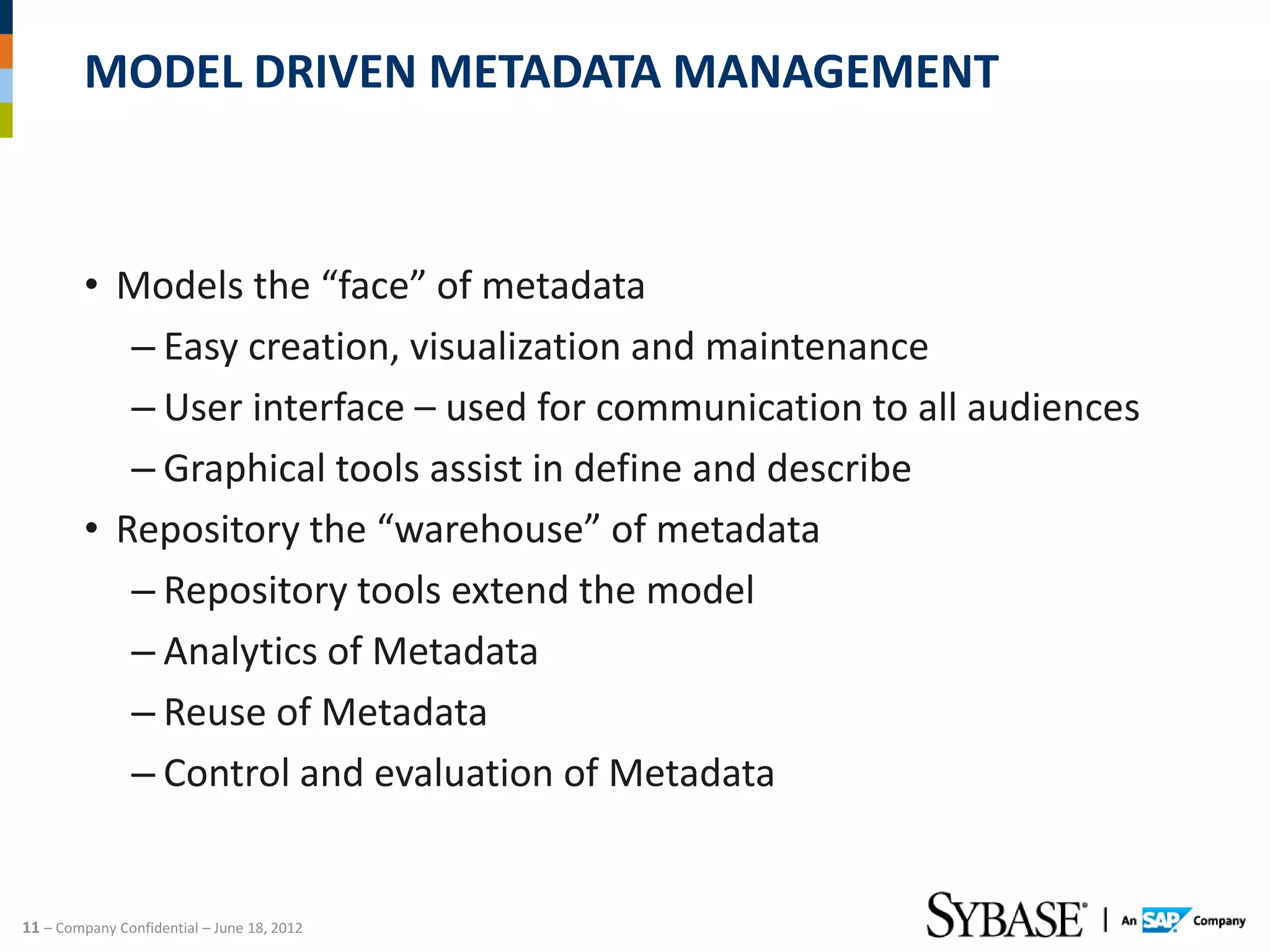 MODEL DRIVEN METADATA MANAGEMENT

• Models the “face” of metadata
– Easy creation, visualization and maintenance
– User interface – used for communication to all audiences
– Graphical tools assist in define and describe
• Repository the “warehouse” of metadata
– Repository tools extend the model
– Analytics of Metadata
– Reuse of Metadata
– Control and evaluation of Metadata

11 – Company Confidential – June 18, 2012

SYBASE® | An SAP Company